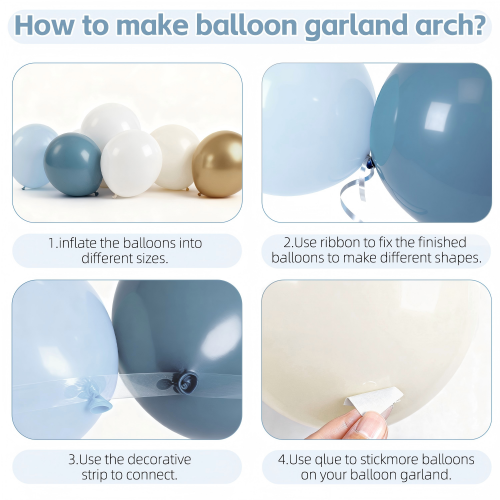 How to make balloon garland arch?

1.inflate the balloons into different sizes.

2.Use ribbon to fix the finished balloons to make different shapes.

3.Use the decorative strip to connect.

4.Use qlue to stickmore balloons on your balloon garland.